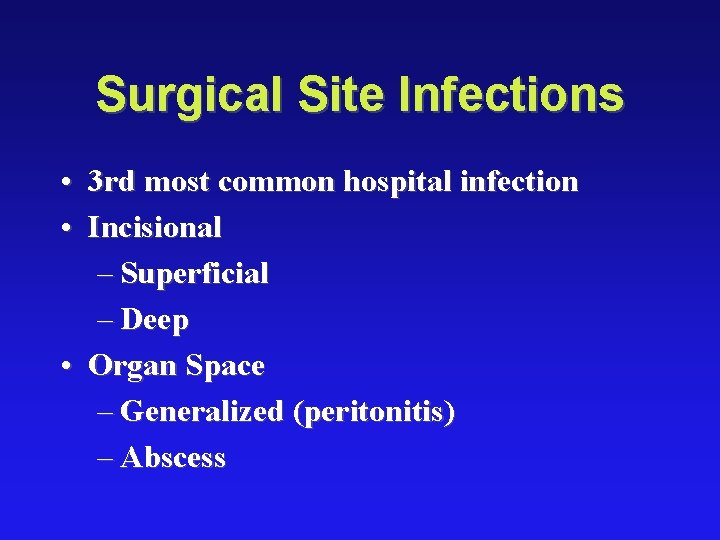 Surgical Site Infections

• 3rd most common hospital infection
• Incisional
– Superficial
– Deep
• Organ Space
– Generalized (peritonitis)
– Abscess